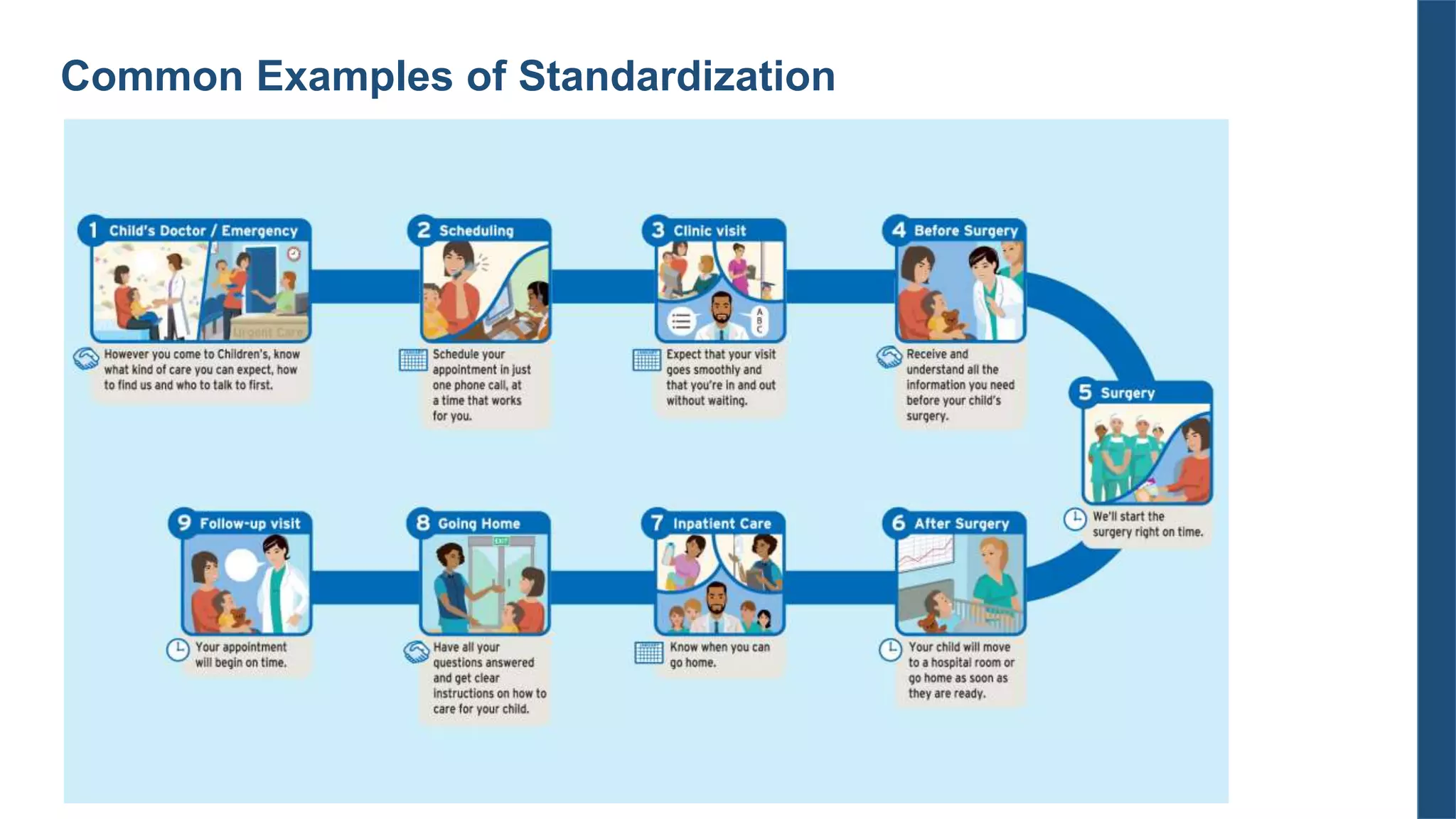 Common Examples of Standardization

1 Child's Doctor / Emergency

Urgent Care

However you come to Children's, know what kind of care you can expect, how to find us and who to talk to first.

2 Scheduling

Schedule your appointment in just one phone call, at a time that works for you.

3 Clinic visit

A B C

Expect that your visit goes smoothly and that you're in and out without waiting.

4 Before Surgery

Receive and understand all the information you need before your child's surgery.

5 Surgery

We'll start the surgery right on time.

6 After Surgery

Your child will move to a hospital room or go home as soon as they are ready.

7 Inpatient Care

Know when you can go home.

8 Going Home

EXIT

Have all your questions answered and get clear instructions on how to care for your child.

9 Follow-up visit

Your appointment will begin on time.